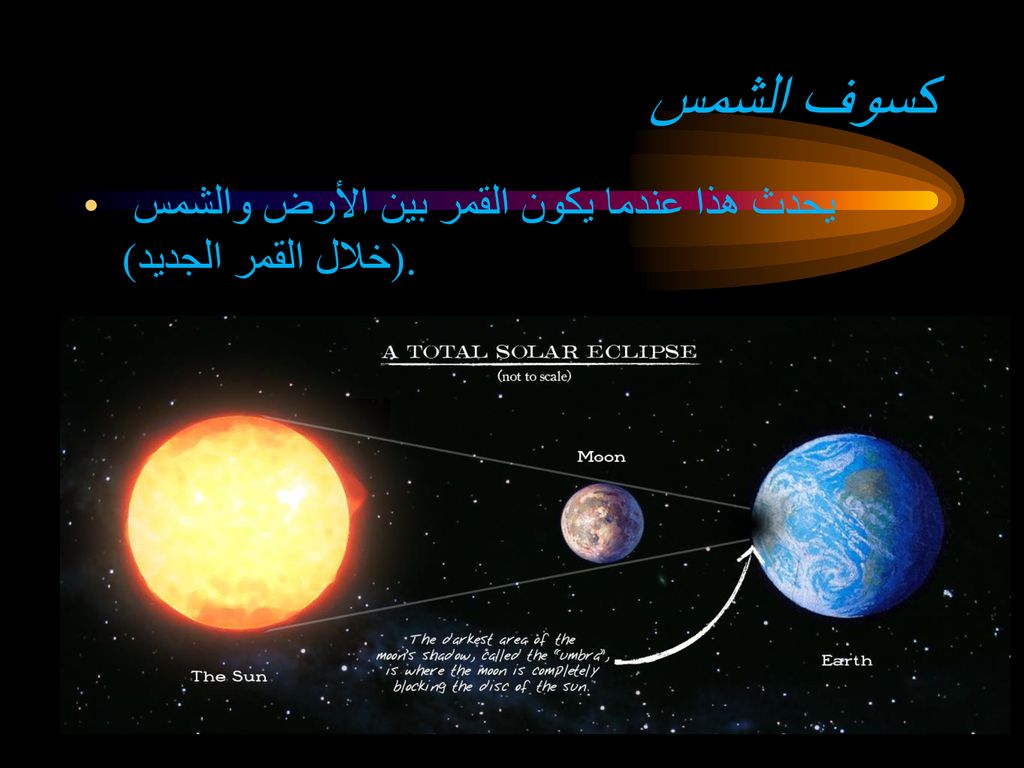 كسوف الشمس

• يحدث هذا عندما يكون القمر بين الأرض والشمس (خلال القمر الجديد).

A TOTAL SOLAR ECLIPSE
(not to scale)

Moon

The Sun

Earth

The darkest area of the moon's shadow, called the "umbra", is where the moon is completely blocking the disc of the sun.